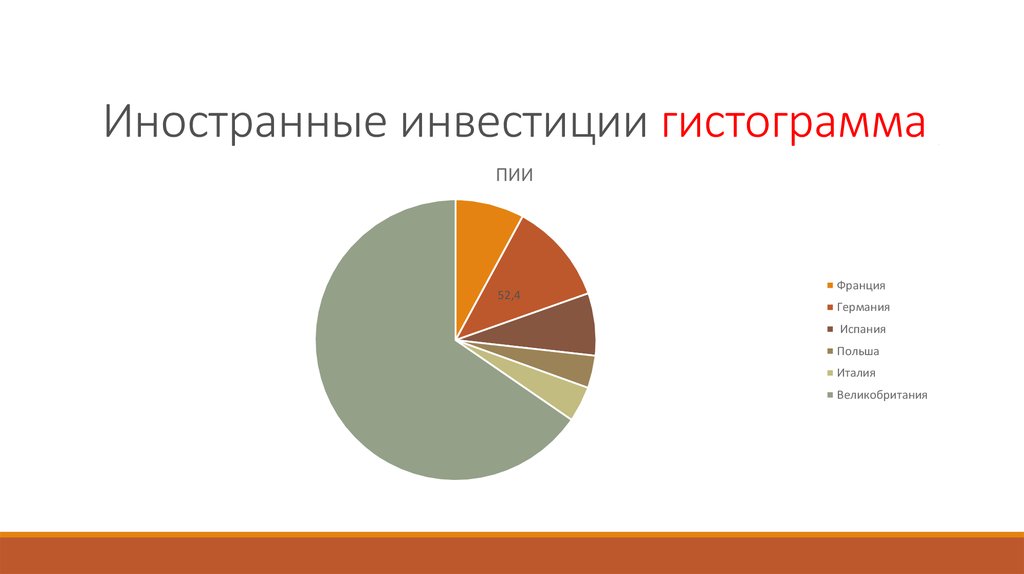 Иностранные инвестиции гистограмма

ПИИ

52,4

Франция
Германия
Испания
Польша
Италия
Великобритания